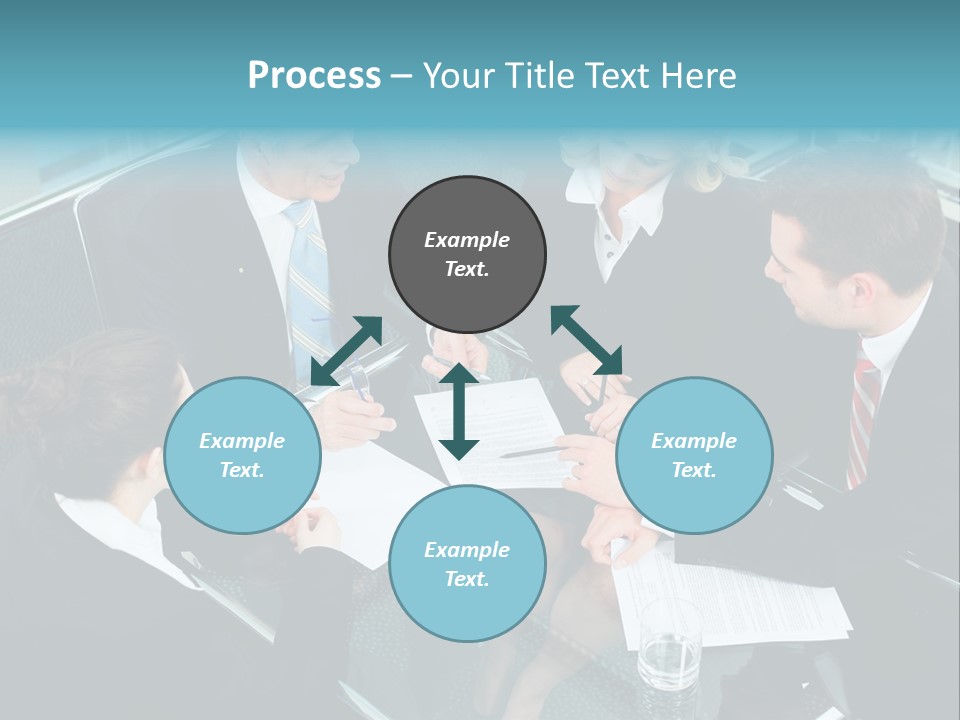 Process – Your Title Text Here

Example Text.

Example Text.

Example Text.

Example Text.